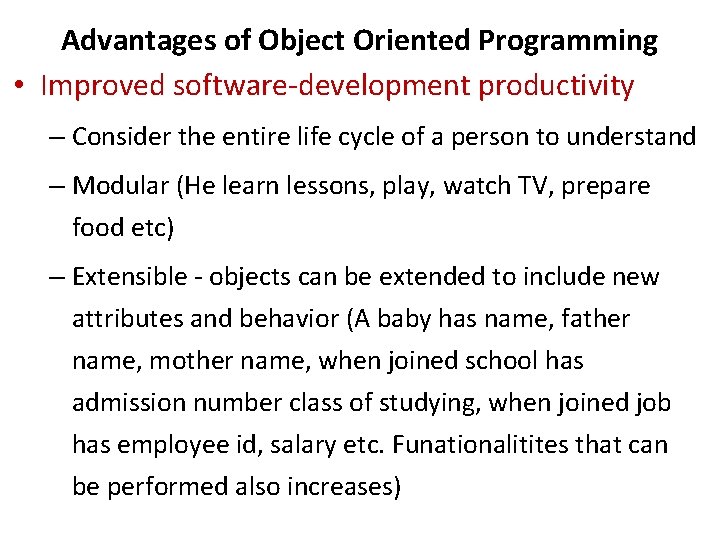 Advantages of Object Oriented Programming

• Improved software-development productivity

– Consider the entire life cycle of a person to understand

– Modular (He learn lessons, play, watch TV, prepare food etc)

– Extensible - objects can be extended to include new attributes and behavior (A baby has name, father name, mother name, when joined school has admission number class of studying, when joined job has employee id, salary etc. Funationalitites that can be performed also increases)